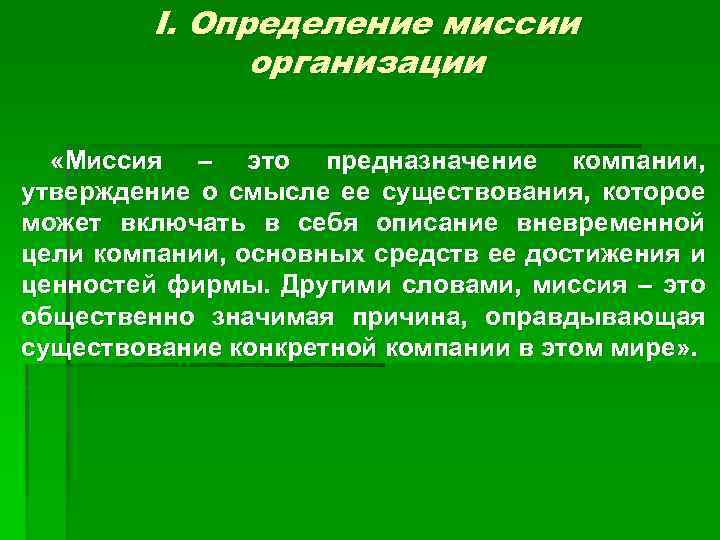 I. Определение миссии организации

«Миссия – это предназначение компании, утверждение о смысле ее существования, которое может включать в себя описание вневременной цели компании, основных средств ее достижения и ценностей фирмы. Другими словами, миссия – это общественно значимая причина, оправдывающая существование конкретной компании в этом мире».